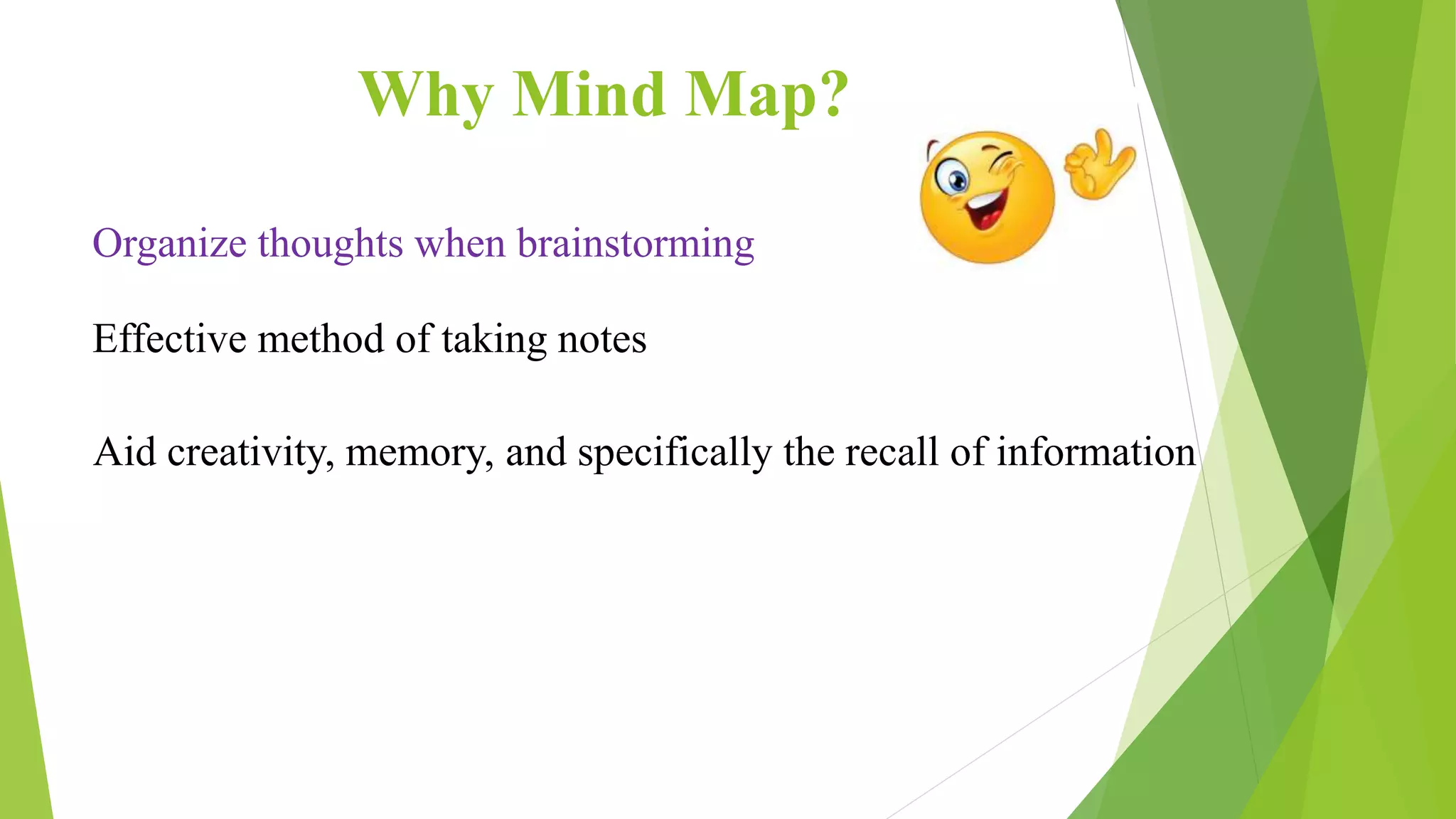 Why Mind Map?

Organize thoughts when brainstorming

Effective method of taking notes

Aid creativity, memory, and specifically the recall of information